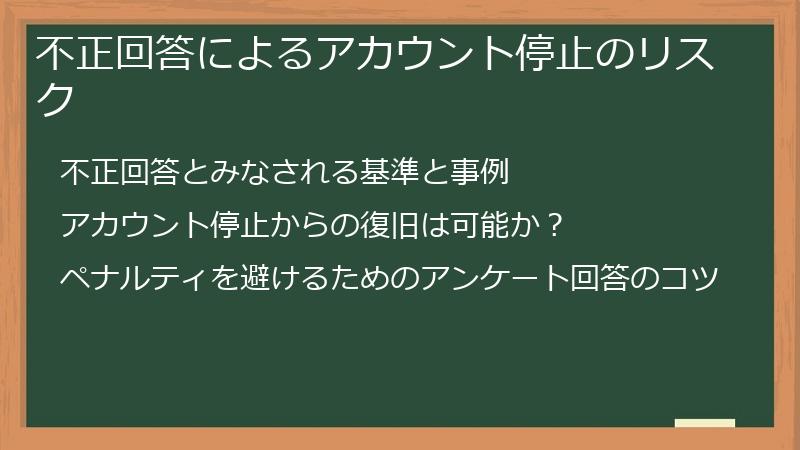 不正回答によるアカウント停止のリスク

不正回答とみなされる基準と事例

アカウント停止からの復旧は可能か？

ペナルティを避けるためのアンケート回答のコツ